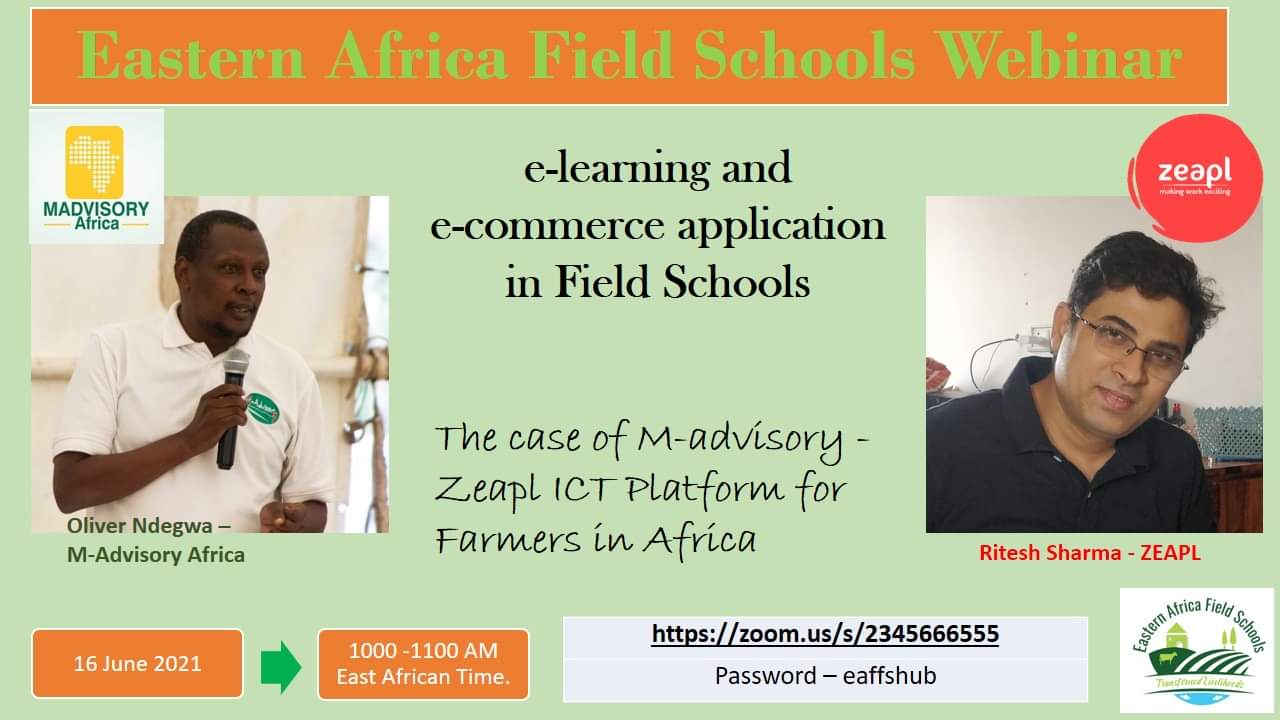 Eastern Africa Field Schools Webinar

MADVISORY Africa

e-learning and e-commerce application in Field Schools

zeapl
making work exciting

The case of M-advisory - Zeapl ICT Platform for Farmers in Africa

Oliver Ndegwa – M-Advisory Africa

Ritesh Sharma - ZEAPL

16 June 2021

1000 -1100 AM East African Time.

https://zoom.us/s/2345666555

Password – eaffshub

Eastern Africa Field Schools
Transformed Livelihoods